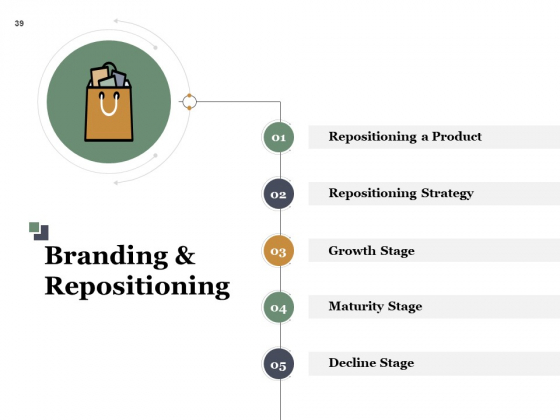 39

Branding & Repositioning

01 Repositioning a Product

02 Repositioning Strategy

03 Growth Stage

04 Maturity Stage

05 Decline Stage